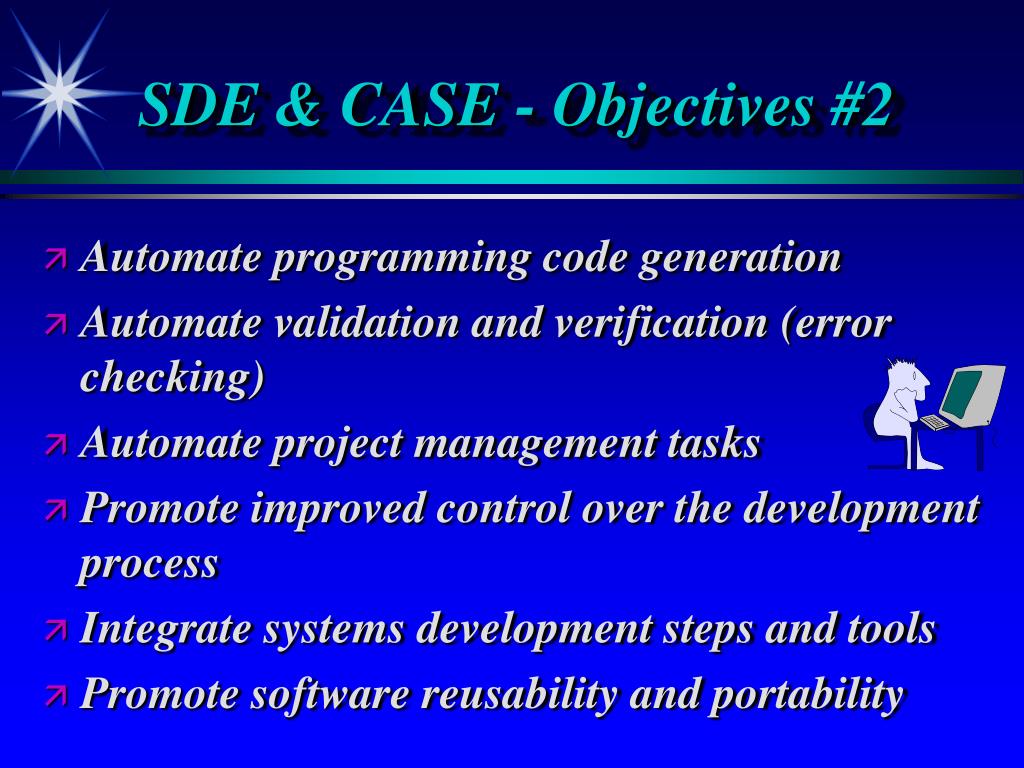 SDE & CASE - Objectives #2

Automate programming code generation

Automate validation and verification (error checking)

Automate project management tasks

Promote improved control over the development process

Integrate systems development steps and tools

Promote software reusability and portability